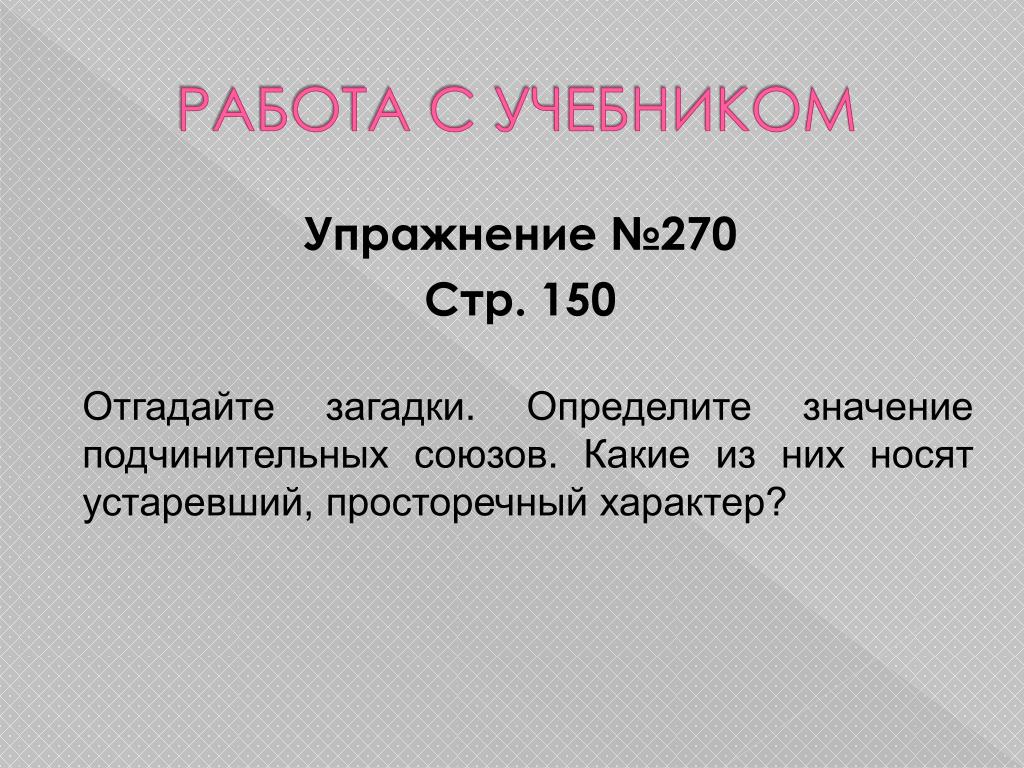 РАБОТА С УЧЕБНИКОМ

Упражнение №270

Стр. 150

Отгадайте загадки. Определите значение подчинительных союзов. Какие из них носят устаревший, просторечный характер?